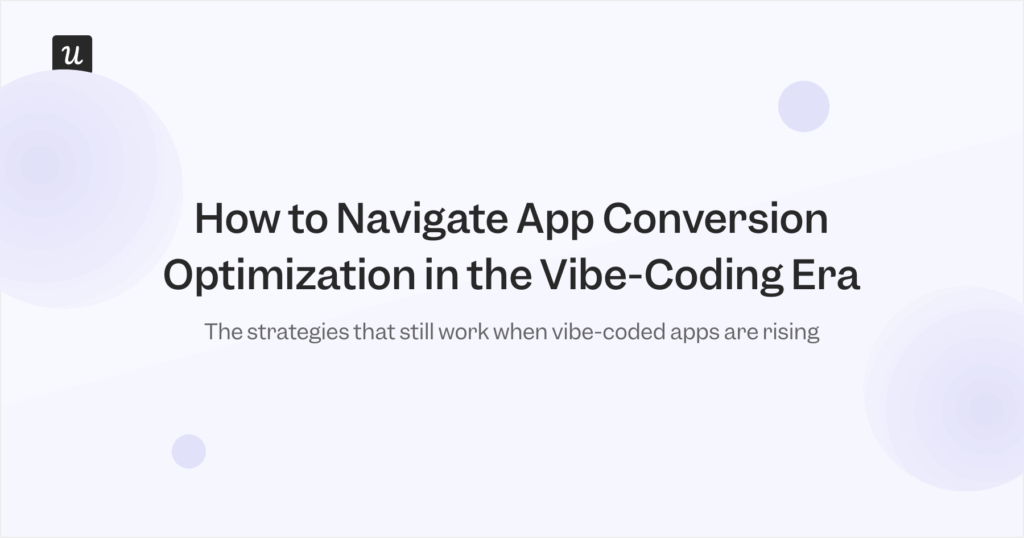 u

How to Navigate App Conversion Optimization in the Vibe-Coding Era

The strategies that still work when vibe-coded apps are rising